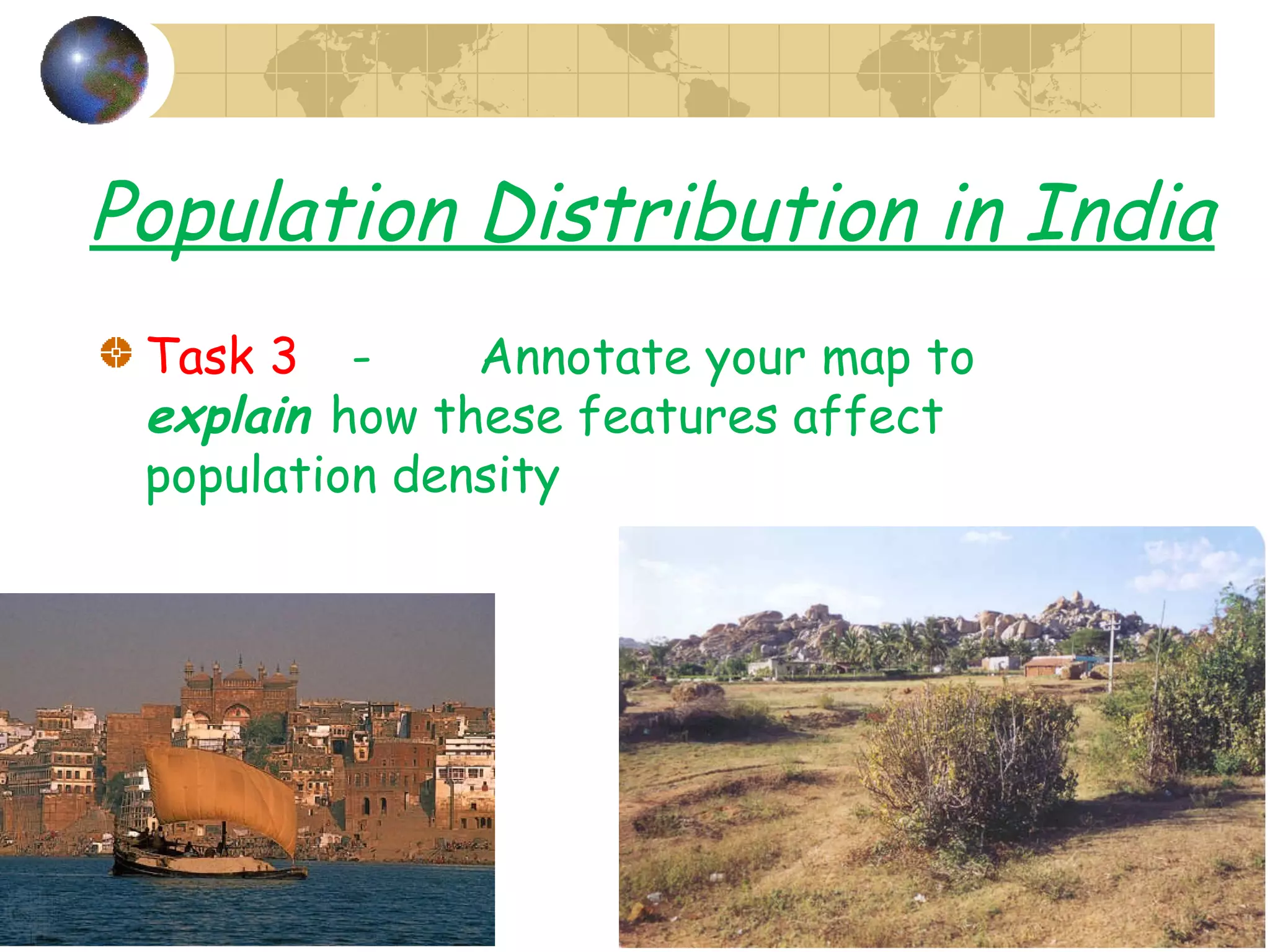 Population Distribution in India

Task 3 - Annotate your map to explain how these features affect population density